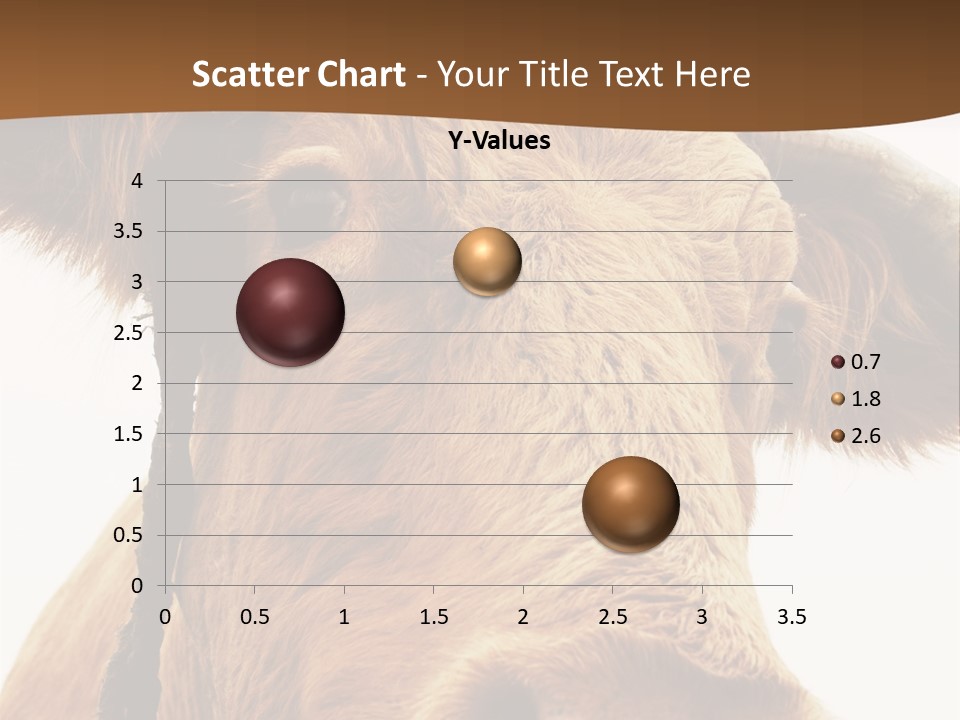 Scatter Chart - Your Title Text Here

Y-Values

4
3.5
3
2.5
2
1.5
1
0.5
0

0 0.5 1 1.5 2 2.5 3 3.5

0.7
1.8
2.6